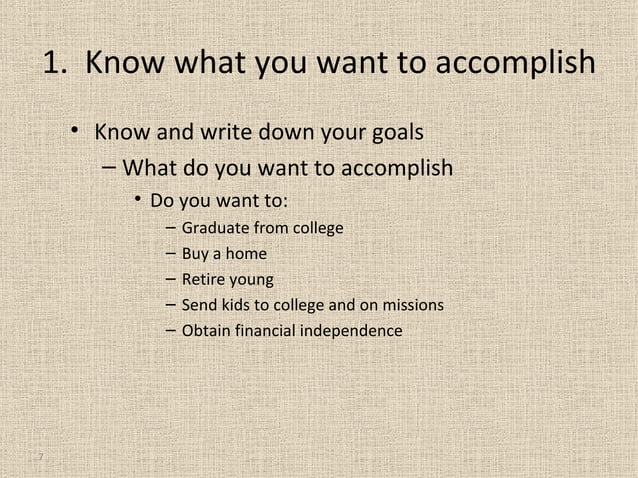 1. Know what you want to accomplish

• Know and write down your goals
– What do you want to accomplish
• Do you want to:
– Graduate from college
– Buy a home
– Retire young
– Send kids to college and on missions
– Obtain financial independence

7